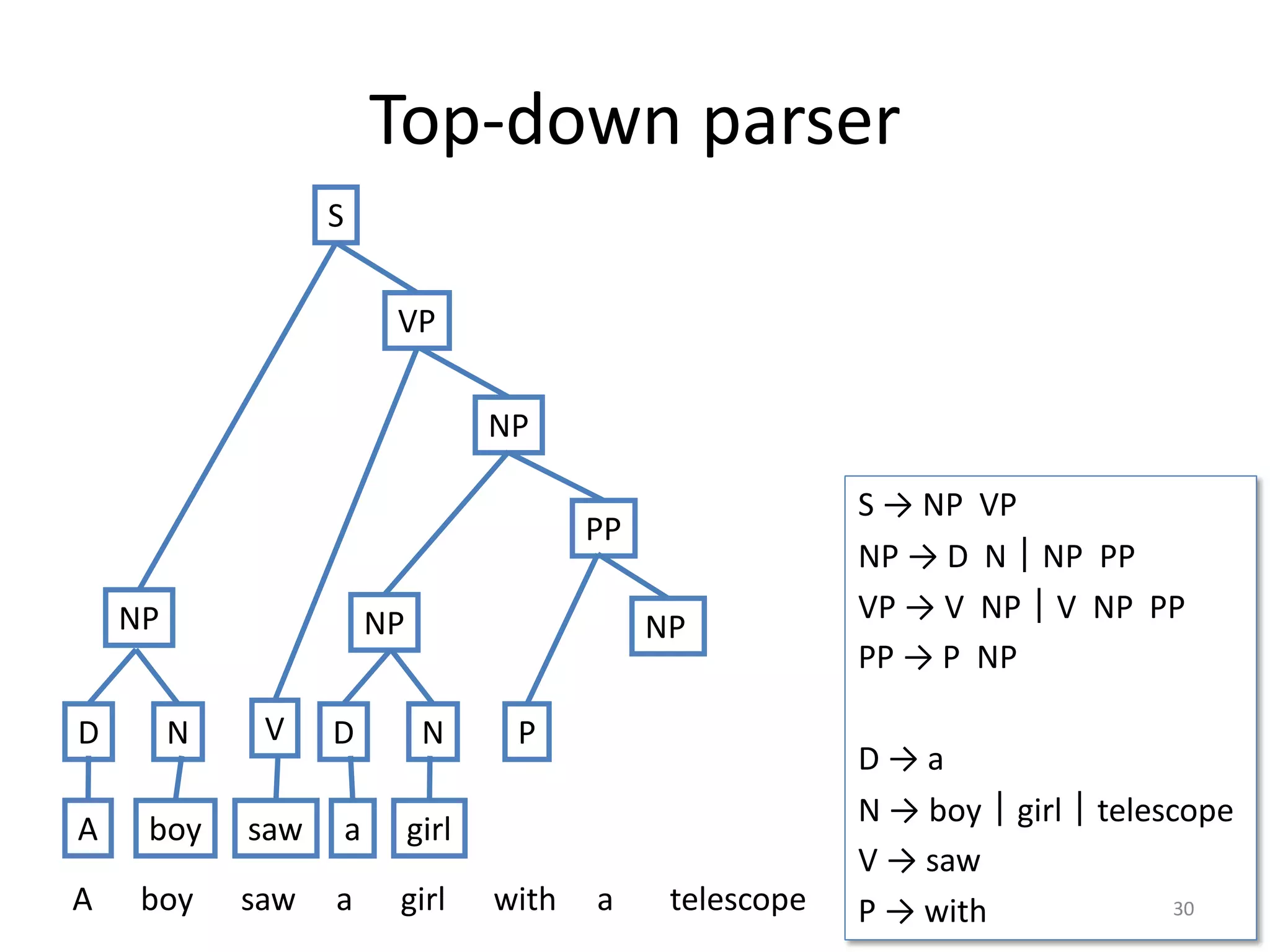 Top-down parser

S

VP

NP

PP

NP

NP

NP

D N V D N P

A boy saw a girl

A boy saw a girl with a telescope

S → NP VP
NP → D N | NP PP
VP → V NP | V NP PP
PP → P NP

D → a
N → boy | girl | telescope
V → saw
P → with

30